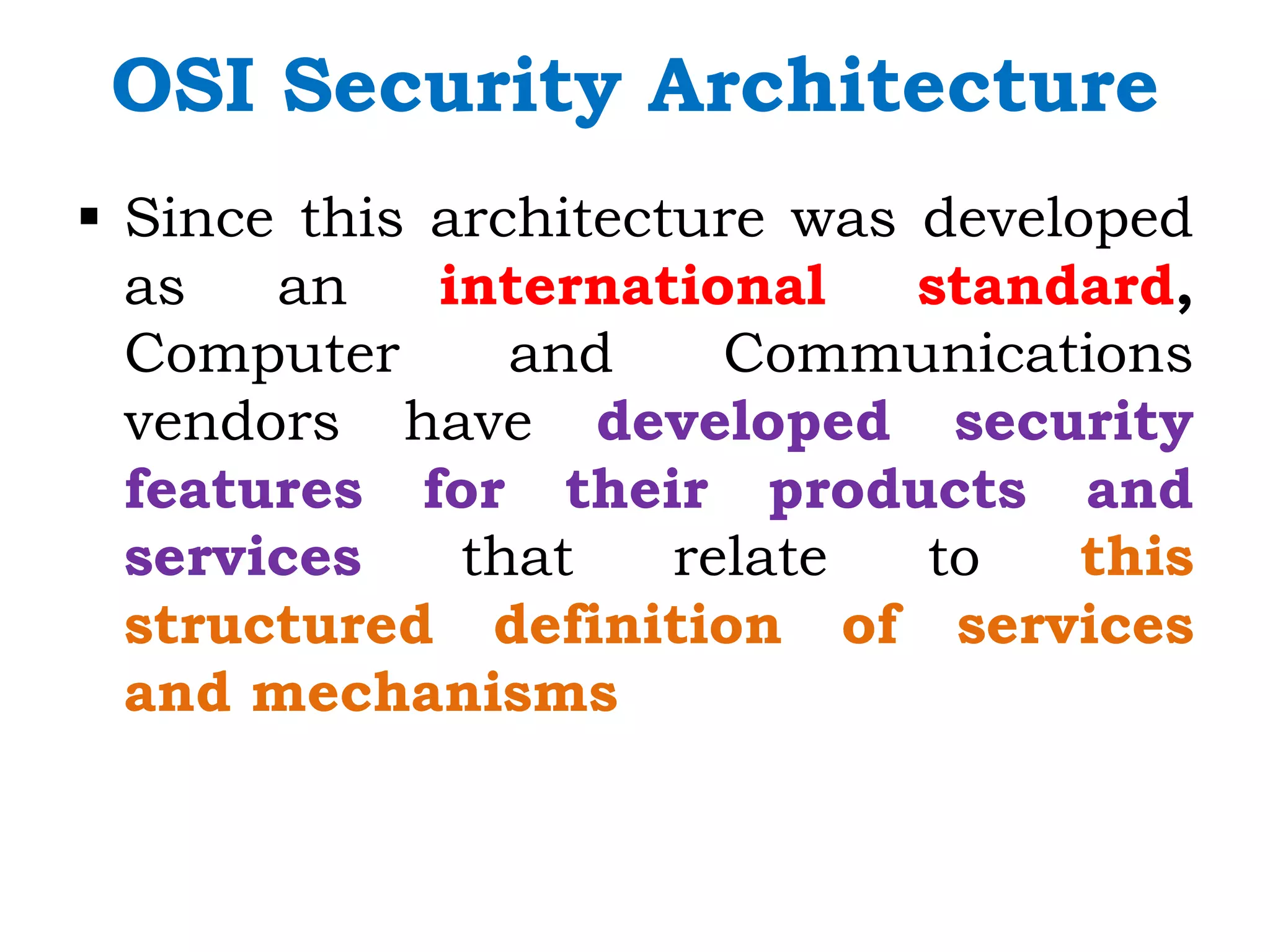 OSI Security Architecture

▪ Since this architecture was developed as an international standard, Computer and Communications vendors have developed security features for their products and services that relate to this structured definition of services and mechanisms